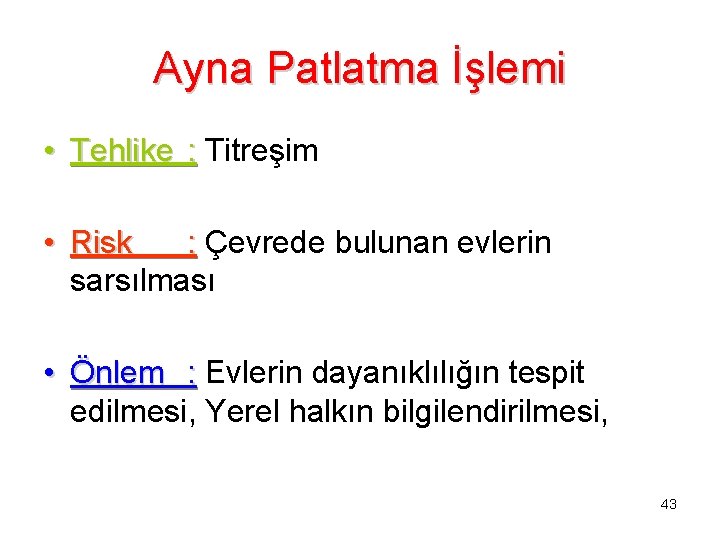 Ayna Patlatma İşlemi

• Tehlike : Titreşim

• Risk : Çevrede bulunan evlerin sarsılması

• Önlem : Evlerin dayanıklılığın tespit edilmesi, Yerel halkın bilgilendirilmesi,

43